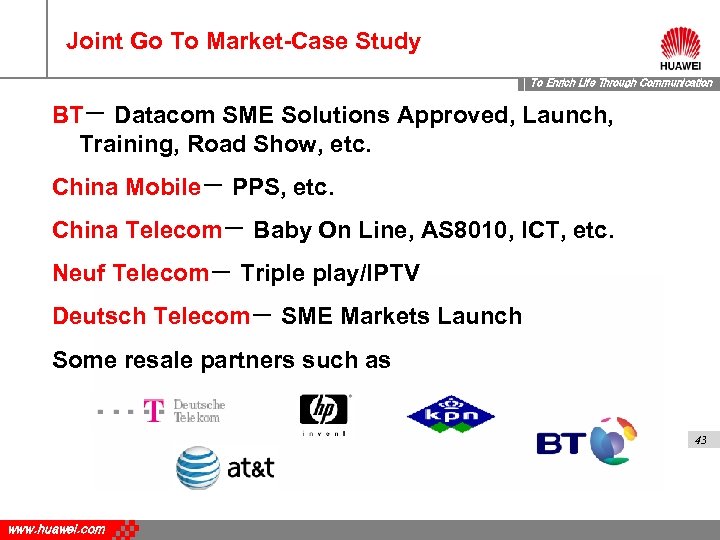 Joint Go To Market-Case Study

HUAWEI

To Enrich Life Through Communication

BT－ Datacom SME Solutions Approved, Launch, Training, Road Show, etc.

China Mobile－ PPS, etc.

China Telecom－ Baby On Line, AS8010, ICT, etc.

Neuf Telecom－ Triple play/IPTV

Deutsch Telecom－ SME Markets Launch

Some resale partners such as

T Deutsche Telekom

hp invent

kpn

BT

at&t

43

www.huawei.com